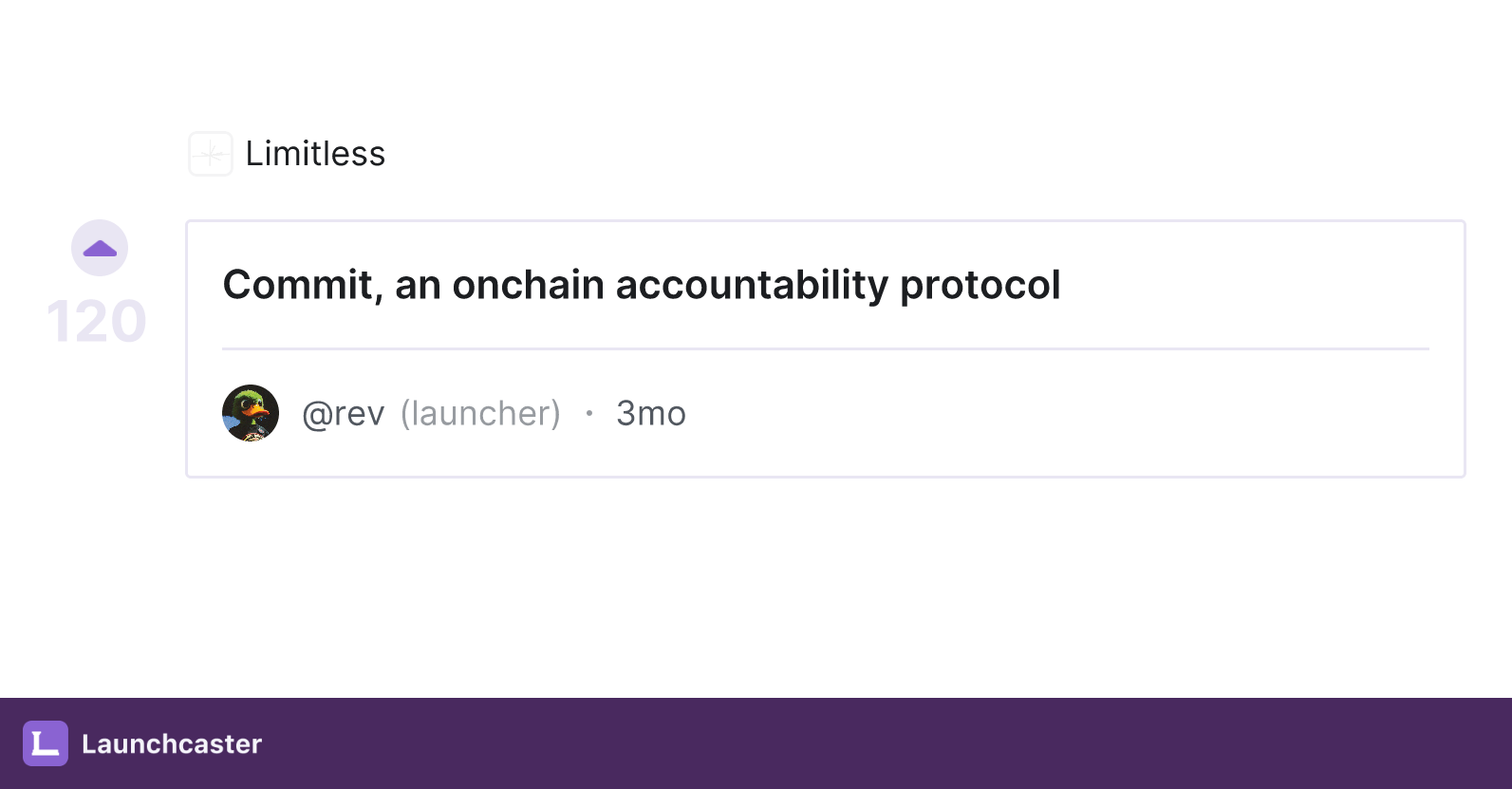 Limitless

120

Commit, an onchain accountability protocol

@rev (launcher) · 3mo

Launchcaster